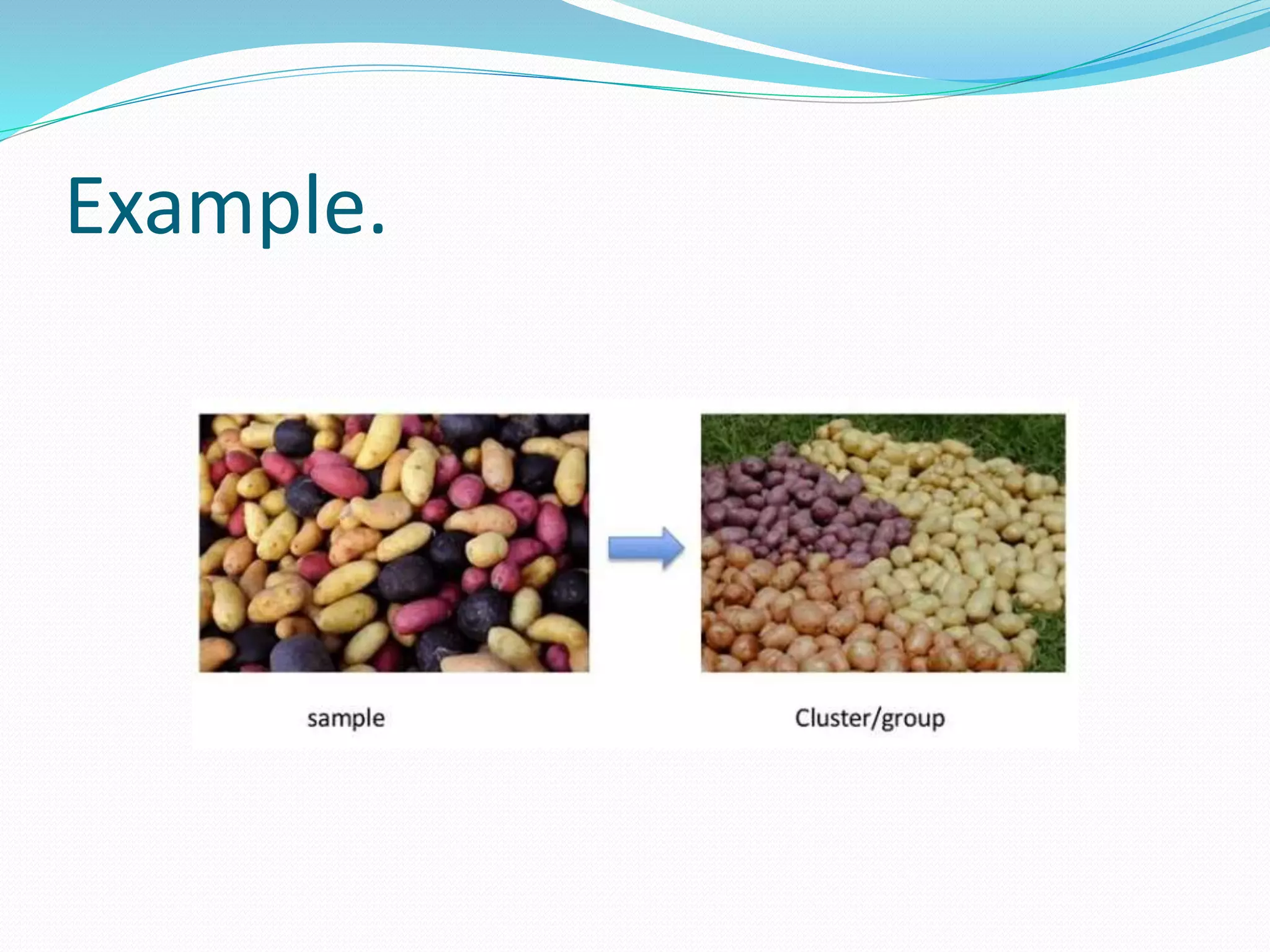 Example.

sample

Cluster/group